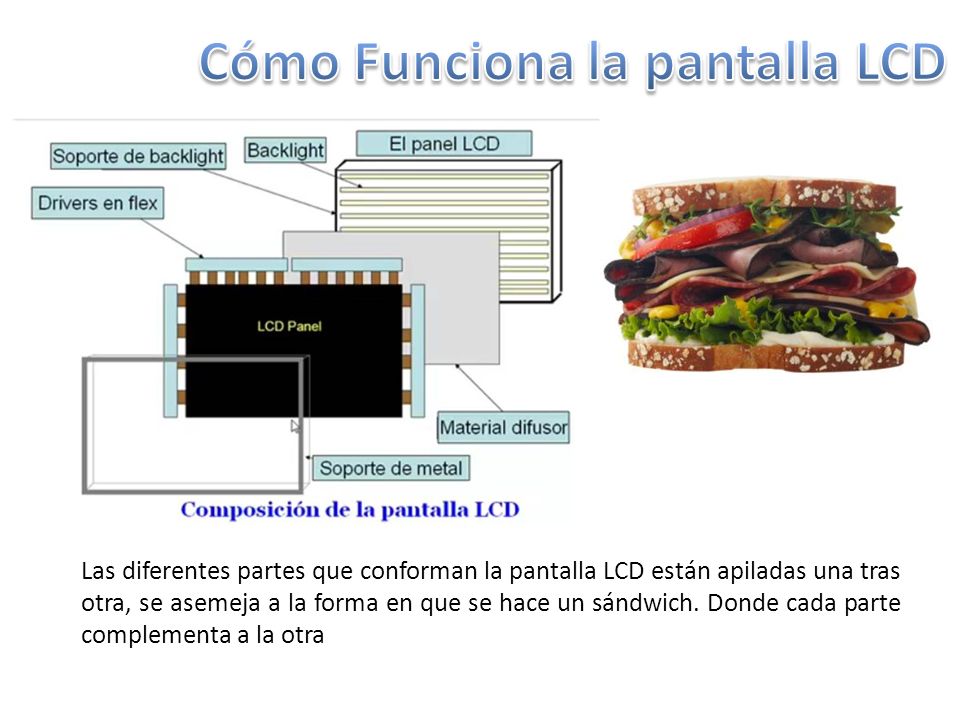 Cómo Funciona la pantalla LCD

Soporte de backlight

Backlight

El panel LCD

Drivers en flex

LCD Panel

Material difusor

Soporte de metal

Composición de la pantalla LCD

Las diferentes partes que conforman la pantalla LCD están apiladas una tras otra, se asemeja a la forma en que se hace un sándwich. Donde cada parte complementa a la otra